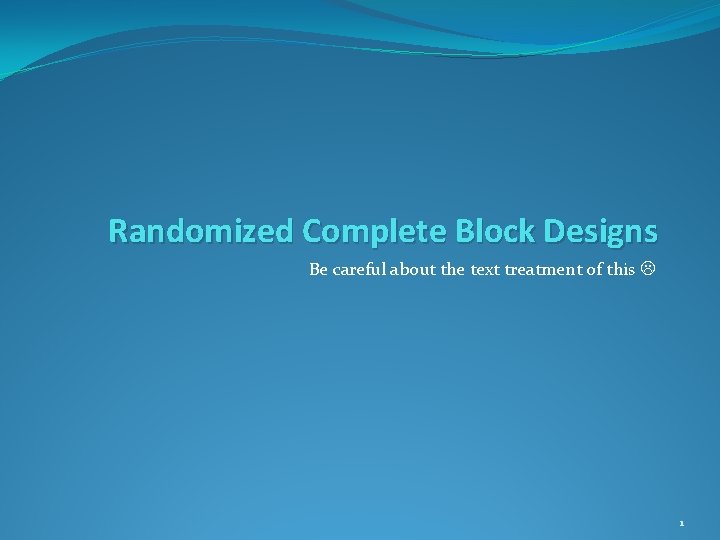 Randomized Complete Block Designs

Be careful about the text treatment of this ☹

1